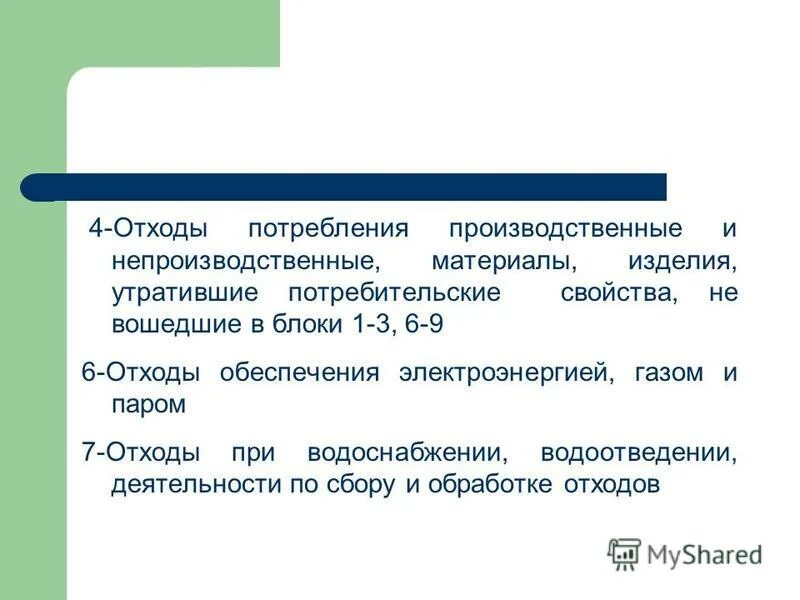 4-Отходы потребления производственные и непроизводственные, материалы, изделия, утратившие потребительские свойства, не вошедшие в блоки 1-3, 6-9

6-Отходы обеспечения электроэнергией, газом и паром

7-Отходы при водоснабжении, водоотведении, деятельности по сбору и обработке отходов

MyShared